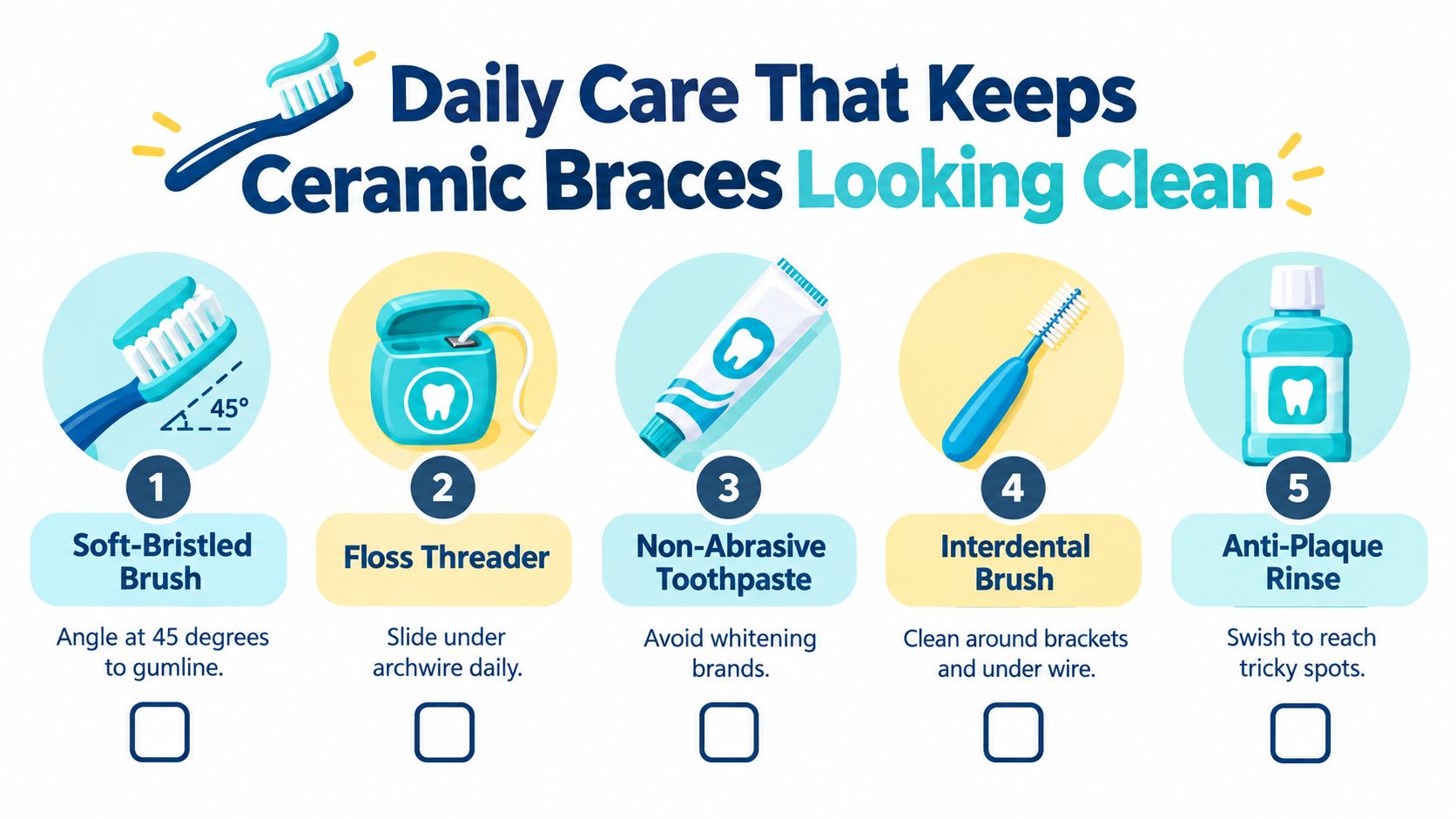 Daily Care That Keeps Ceramic Braces Looking Clean

45°

1
Soft-Bristled Brush
Angle at 45 degrees to gumline.

2
Floss Threader
Slide under archwire daily.

3
Non-Abrasive Toothpaste
Avoid whitening brands.

4
Interdental Brush
Clean around brackets and under wire.

5
Anti-Plaque Rinse
Swish to reach tricky spots.